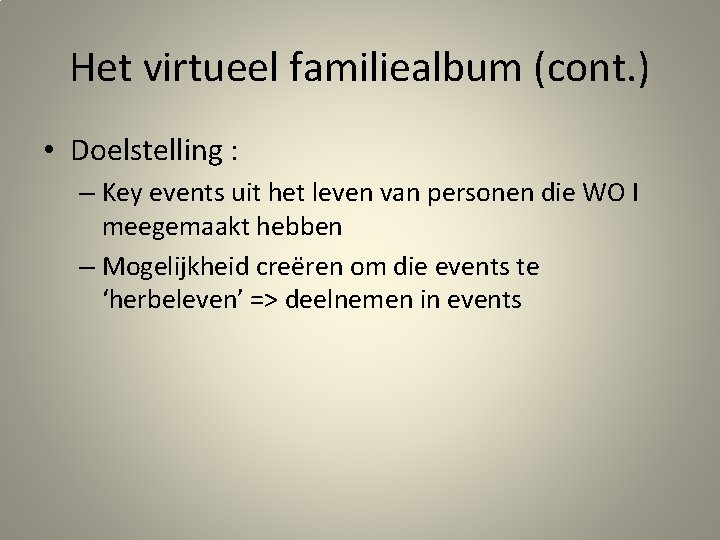 Het virtueel familiealbum (cont.)

• Doelstelling :
  – Key events uit het leven van personen die WO I meegemaakt hebben
  – Mogelijkheid creëren om die events te ‘herbeleven’ => deelnemen in events